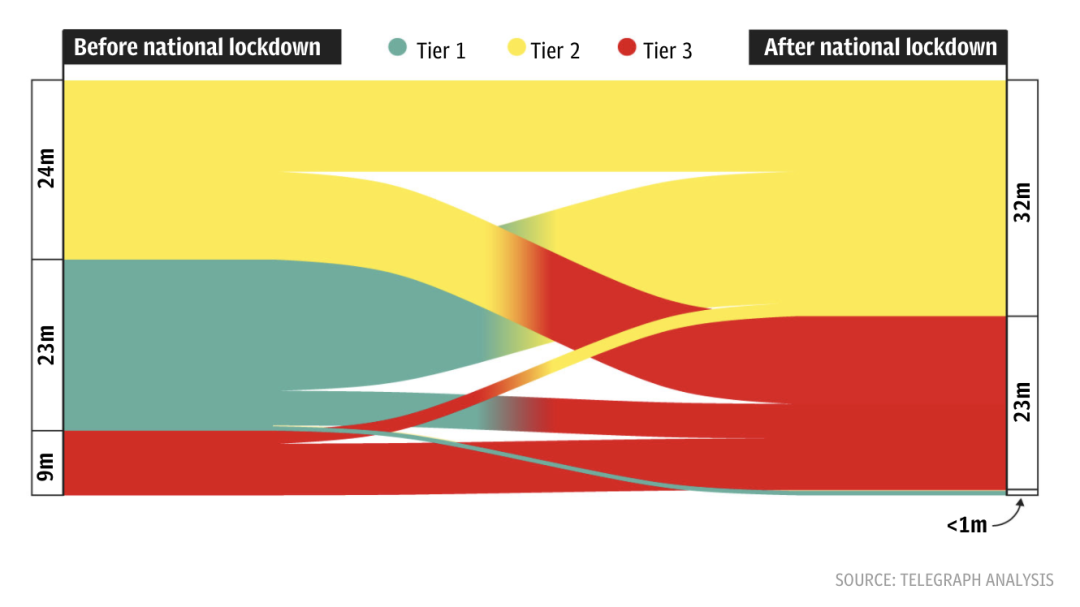 Before national lockdown

Tier 1 Tier 2 Tier 3

After national lockdown

24m

23m

9m

32m

23m

<1m

SOURCE: TELEGRAPH ANALYSIS